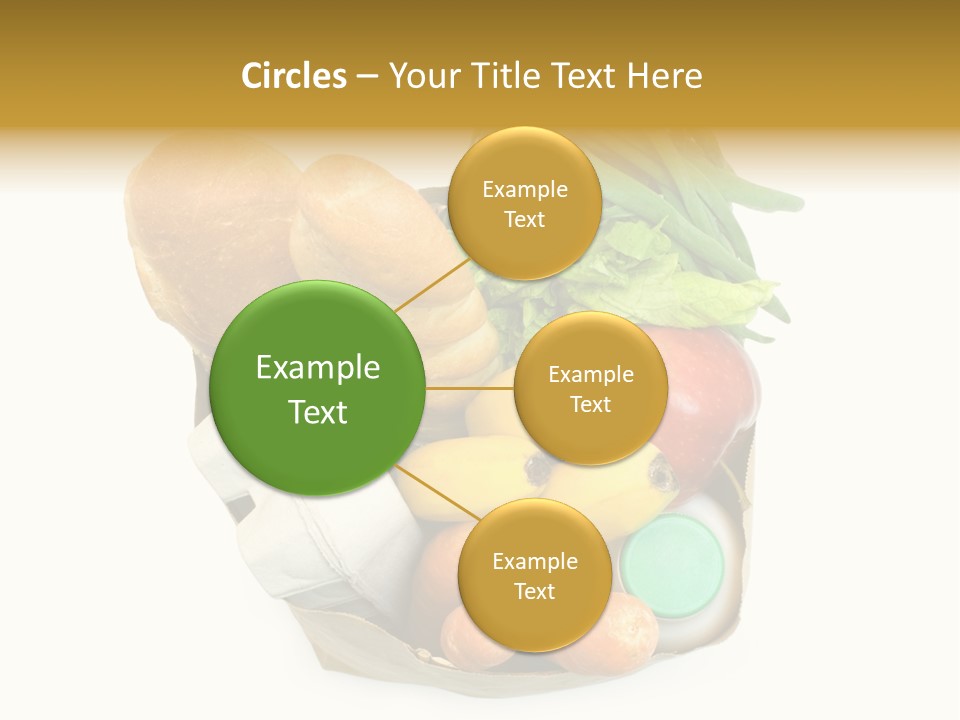 Circles – Your Title Text Here

Example Text

Example Text

Example Text

Example Text